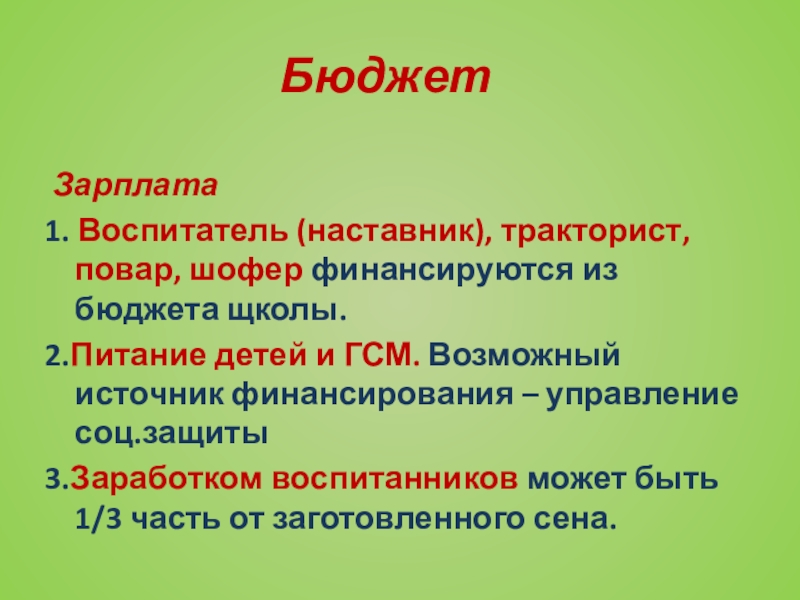 Бюджет

Зарплата

1. Воспитатель (наставник), тракторист, повар, шофер финансируются из бюджета щколы.

2.Питание детей и ГСМ. Возможный источник финансирования – управление соц.защиты

3.Заработком воспитанников может быть 1/3 часть от заготовленного сена.